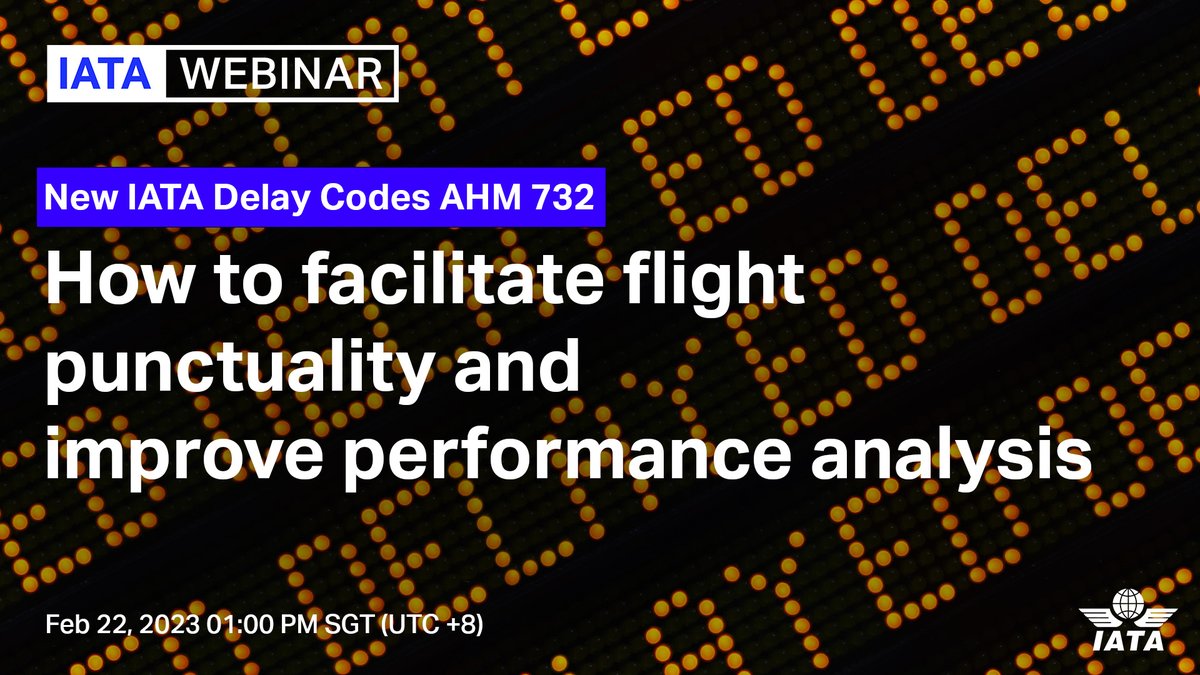 IATA WEBINAR

New IATA Delay Codes AHM 732

How to facilitate flight punctuality and improve performance analysis

Feb 22, 2023 01:00 PM SGT (UTC +8)

IATA